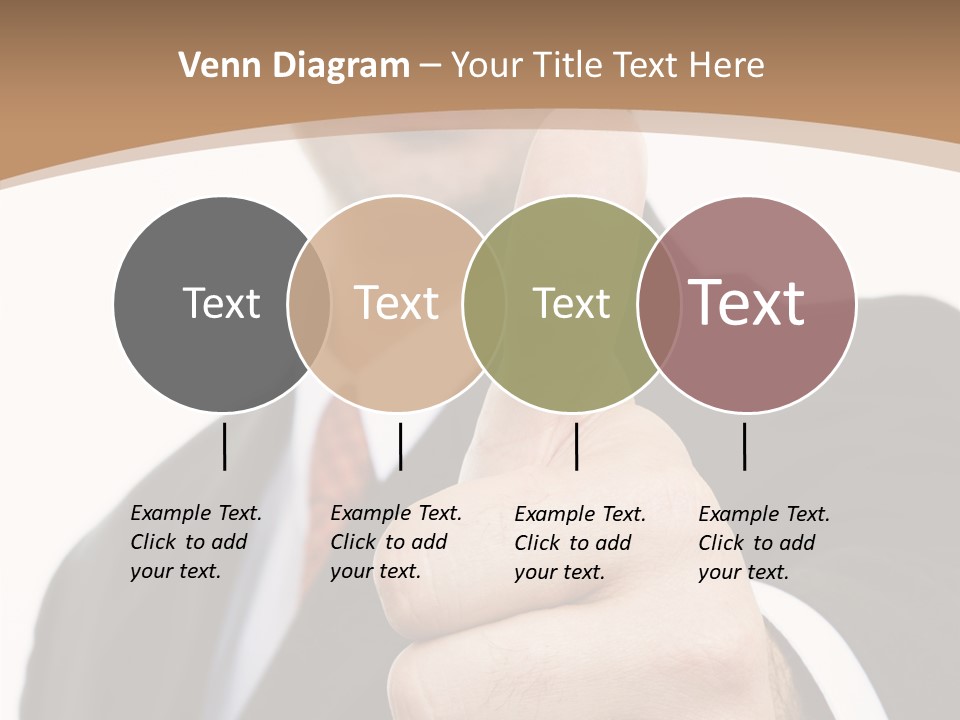 Venn Diagram – Your Title Text Here

Text

Text

Text

Text

Example Text. Click to add your text.

Example Text. Click to add your text.

Example Text. Click to add your text.

Example Text. Click to add your text.